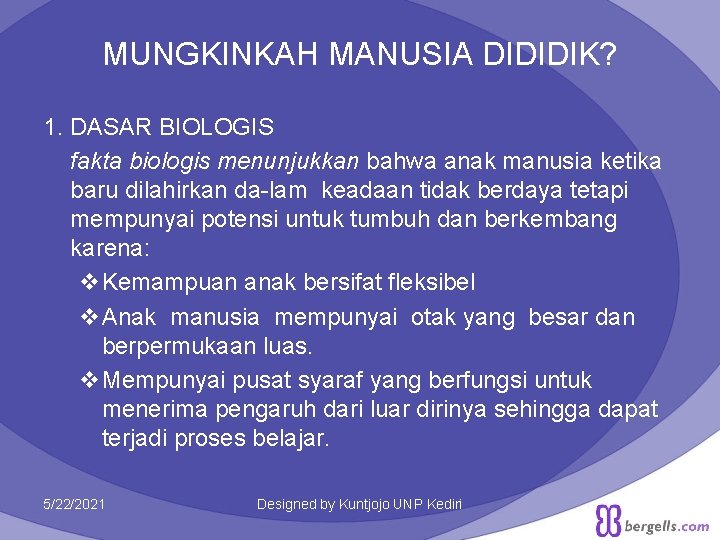 MUNGKINKAH MANUSIA DIDIDIK?

1. DASAR BIOLOGIS

fakta biologis menunjukkan bahwa anak manusia ketika baru dilahirkan da-lam keadaan tidak berdaya tetapi mempunyai potensi untuk tumbuh dan berkembang karena:

❖ Kemampuan anak bersifat fleksibel

❖ Anak manusia mempunyai otak yang besar dan berpermukaan luas.

❖ Mempunyai pusat syaraf yang berfungsi untuk menerima pengaruh dari luar dirinya sehingga dapat terjadi proses belajar.

5/22/2021

Designed by Kuntjojo UNP Kediri

bergells.com